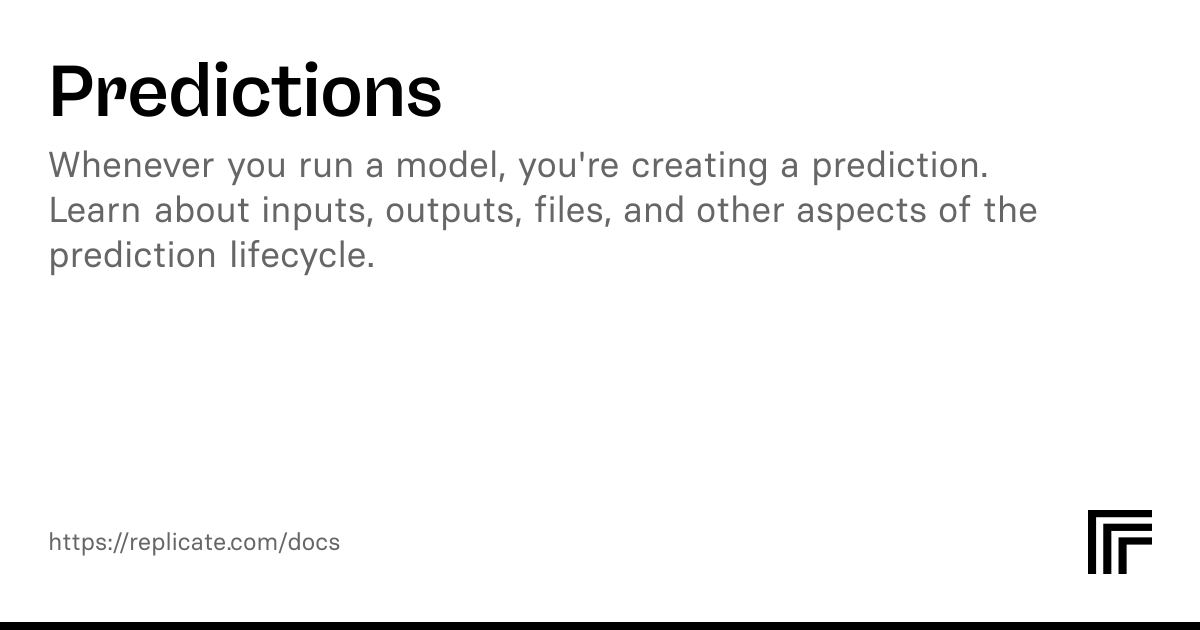 Predictions

Whenever you run a model, you're creating a prediction. Learn about inputs, outputs, files, and other aspects of the prediction lifecycle.

https://replicate.com/docs